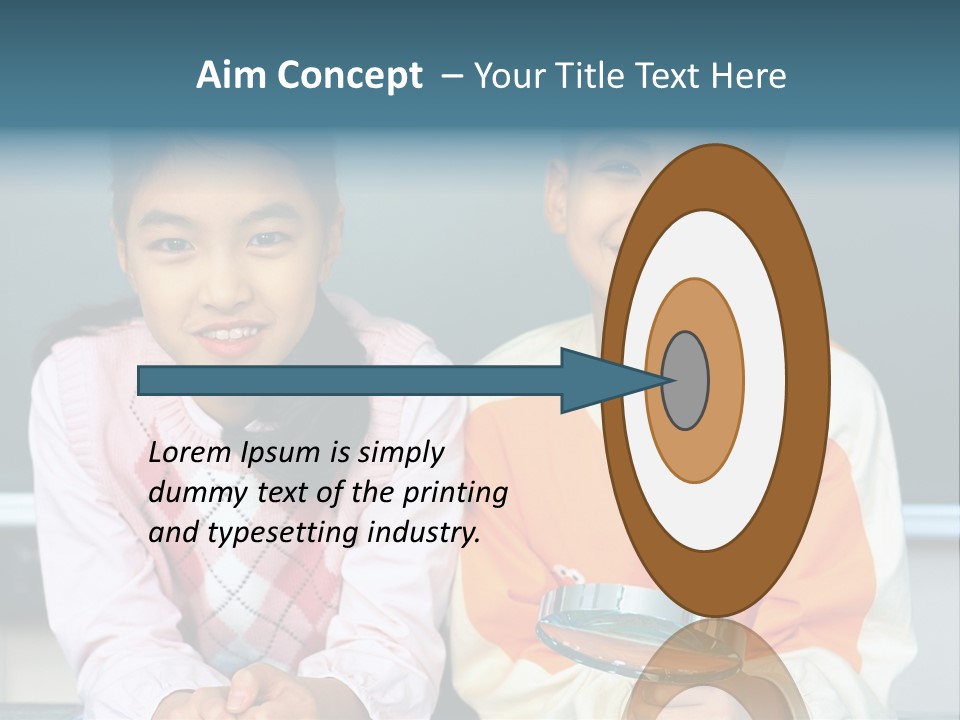 Aim Concept – Your Title Text Here

Lorem Ipsum is simply dummy text of the printing and typesetting industry.